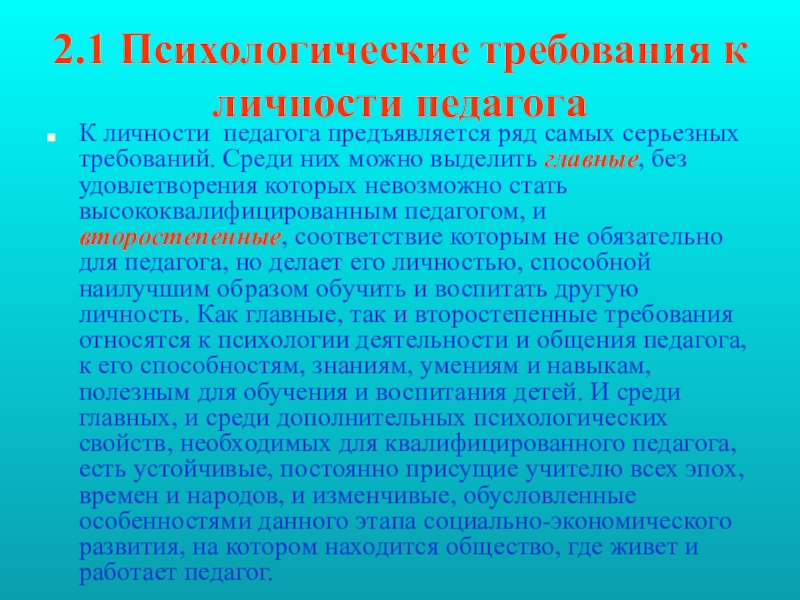 2.1 Психологические требования к личности педагога

К личности педагога предъявляется ряд самых серьезных требований. Среди них можно выделить главные, без удовлетворения которых невозможно стать высококвалифицированным педагогом, и второстепенные, соответствие которым не обязательно для педагога, но делает его личностью, способной наилучшим образом обучить и воспитать другую личность. Как главные, так и второстепенные требования относятся к психологии деятельности и общения педагога, к его способностям, знаниям, умениям и навыкам, полезным для обучения и воспитания детей. И среди главных, и среди дополнительных психологических свойств, необходимых для квалифицированного педагога, есть устойчивые, постоянно присущие учителю всех эпох, времен и народов, и изменчивые, обусловленные особенностями данного этапа социально-экономического развития, на котором находится общество, где живет и работает педагог.